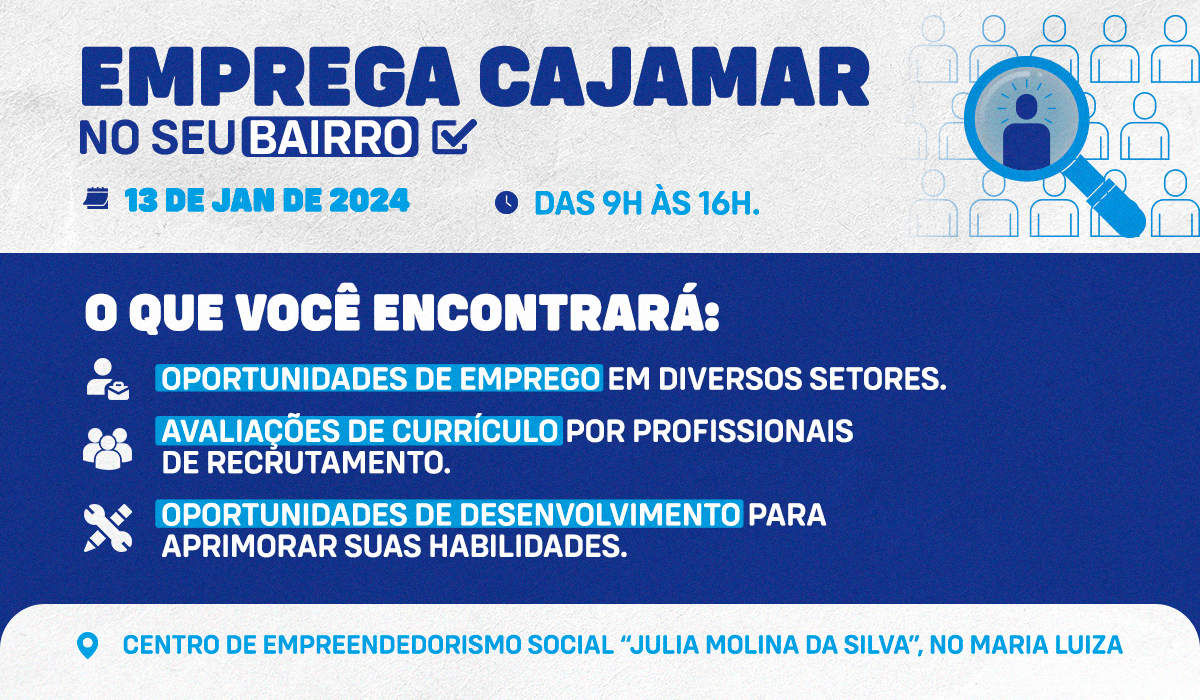 EMPREGA CAJAMAR
NO SEU BAIRRO

13 DE JAN DE 2024

DAS 9H ÀS 16H.

O QUE VOCÊ ENCONTRARÁ:

OPORTUNIDADES DE EMPREGO EM DIVERSOS SETORES.

AVALIAÇÕES DE CURRÍCULO POR PROFISSIONAIS DE RECRUTAMENTO.

OPORTUNIDADES DE DESENVOLVIMENTO PARA APRIMORAR SUAS HABILIDADES.

CENTRO DE EMPREENDEDORISMO SOCIAL "JULIA MOLINA DA SILVA", NO MARIA LUIZA